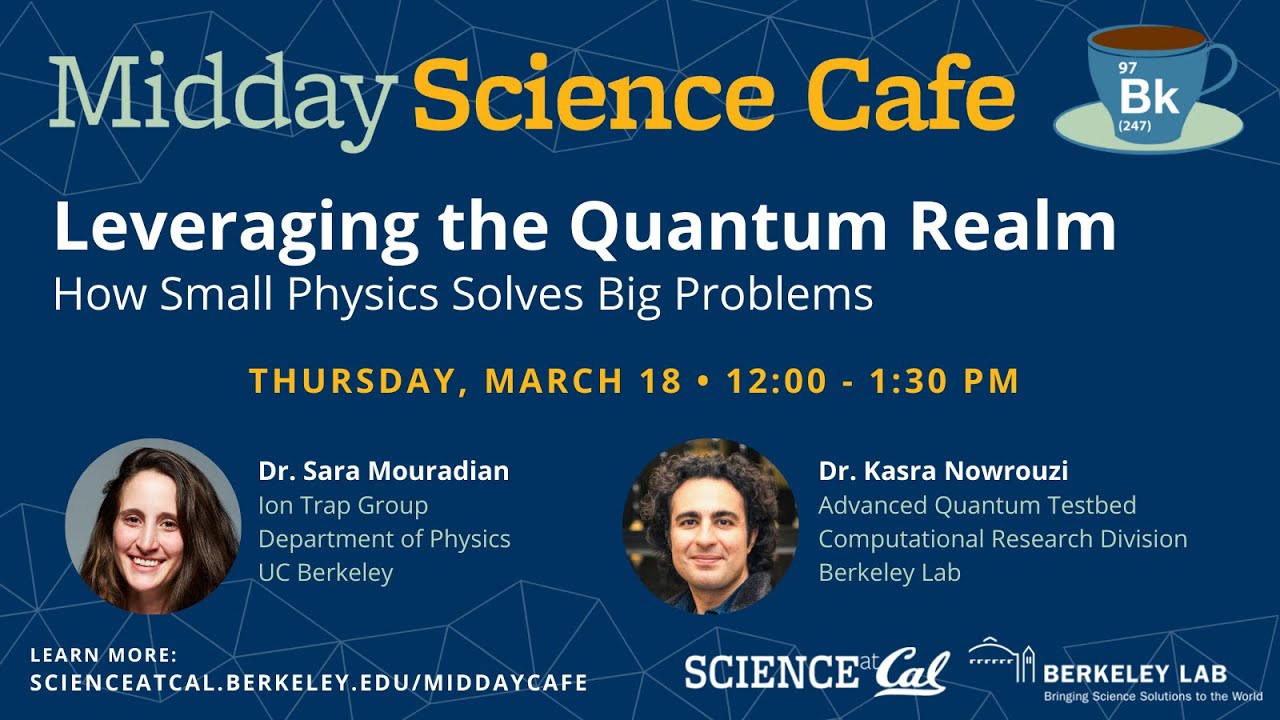 Midday Science Cafe

97
Bk
(247)

Leveraging the Quantum Realm
How Small Physics Solves Big Problems

THURSDAY, MARCH 18 • 12:00 - 1:30 PM

Dr. Sara Mouradian
Ion Trap Group
Department of Physics
UC Berkeley

Dr. Kasra Nowrouzi
Advanced Quantum Testbed
Computational Research Division
Berkeley Lab

LEARN MORE:
SCIENCEATCAL.BERKELEY.EDU/MIDDAYCAFE

SCIENCE at Cal

BERKELEY LAB
Bringing Science Solutions to the World